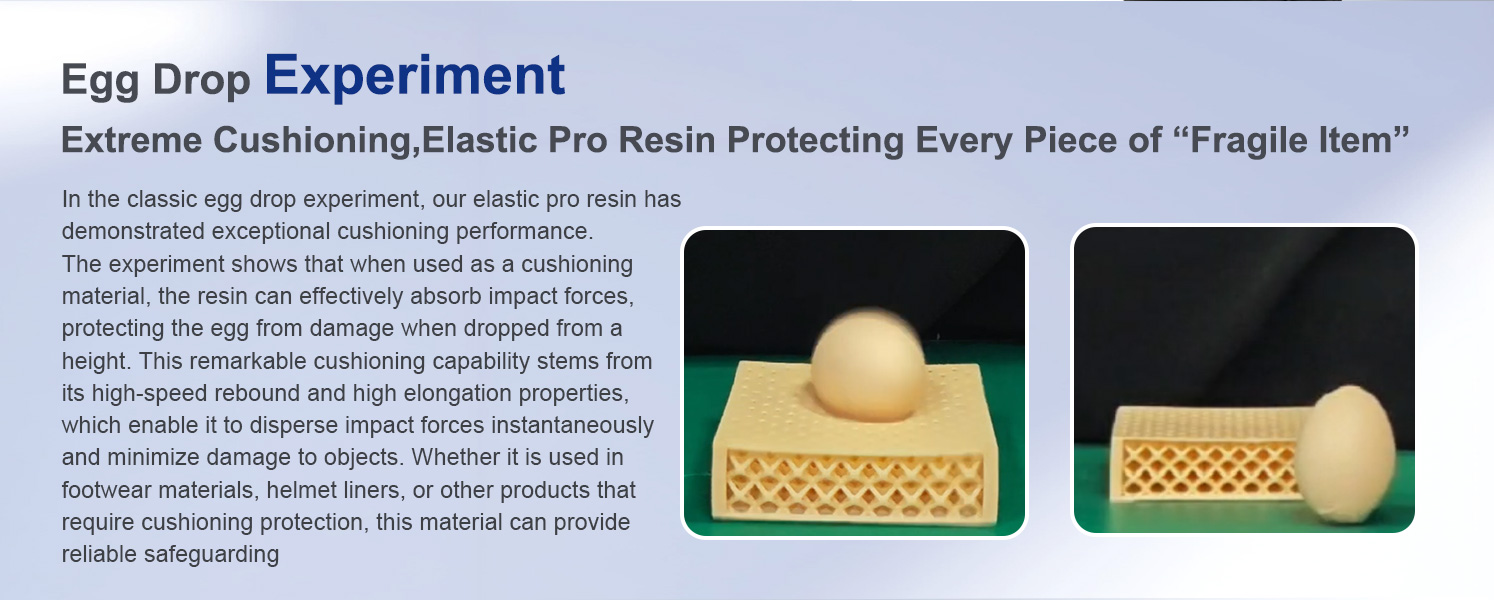 Egg Drop Experiment

Extreme Cushioning,Elastic Pro Resin Protecting Every Piece of “Fragile Item”

In the classic egg drop experiment, our elastic pro resin has demonstrated exceptional cushioning performance.
The experiment shows that when used as a cushioning material, the resin can effectively absorb impact forces, protecting the egg from damage when dropped from a height. This remarkable cushioning capability stems from its high-speed rebound and high elongation properties, which enable it to disperse impact forces instantaneously and minimize damage to objects. Whether it is used in footwear materials, helmet liners, or other products that require cushioning protection, this material can provide reliable safeguarding